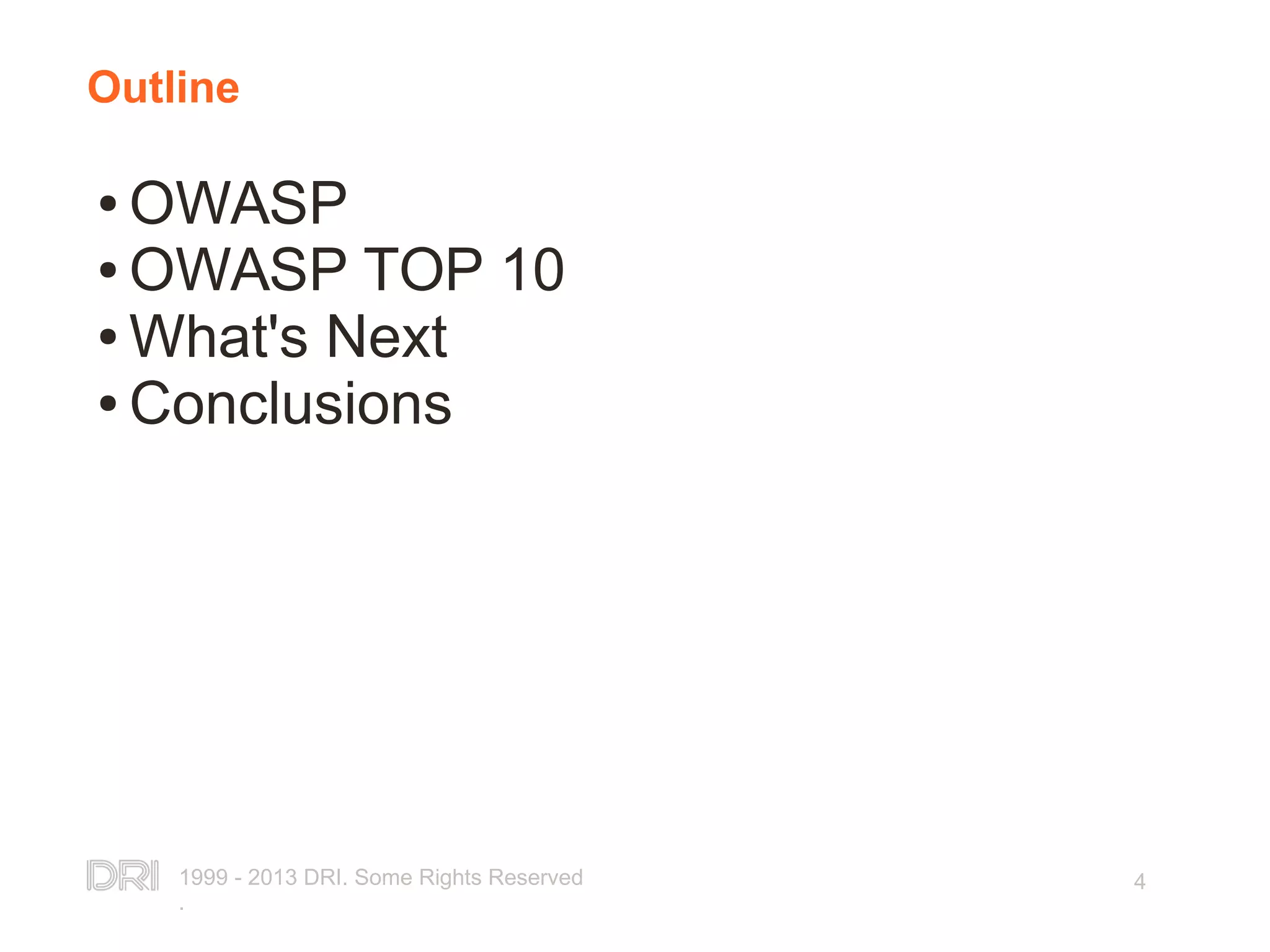 Outline

• OWASP
• OWASP TOP 10
• What's Next
• Conclusions

DRI 1999 - 2013 DRI. Some Rights Reserved
.

4